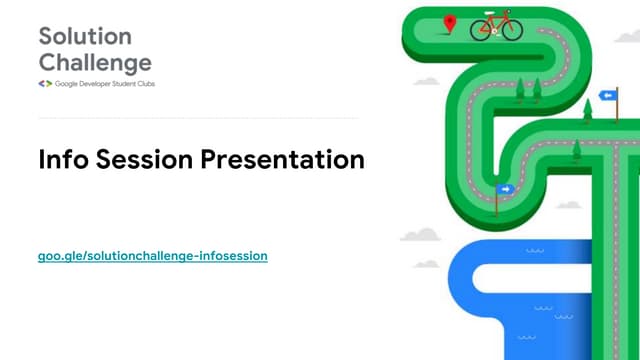 Solution Challenge

Google Developer Student Clubs

Info Session Presentation

goo.gle/solutionchallenge-infosession